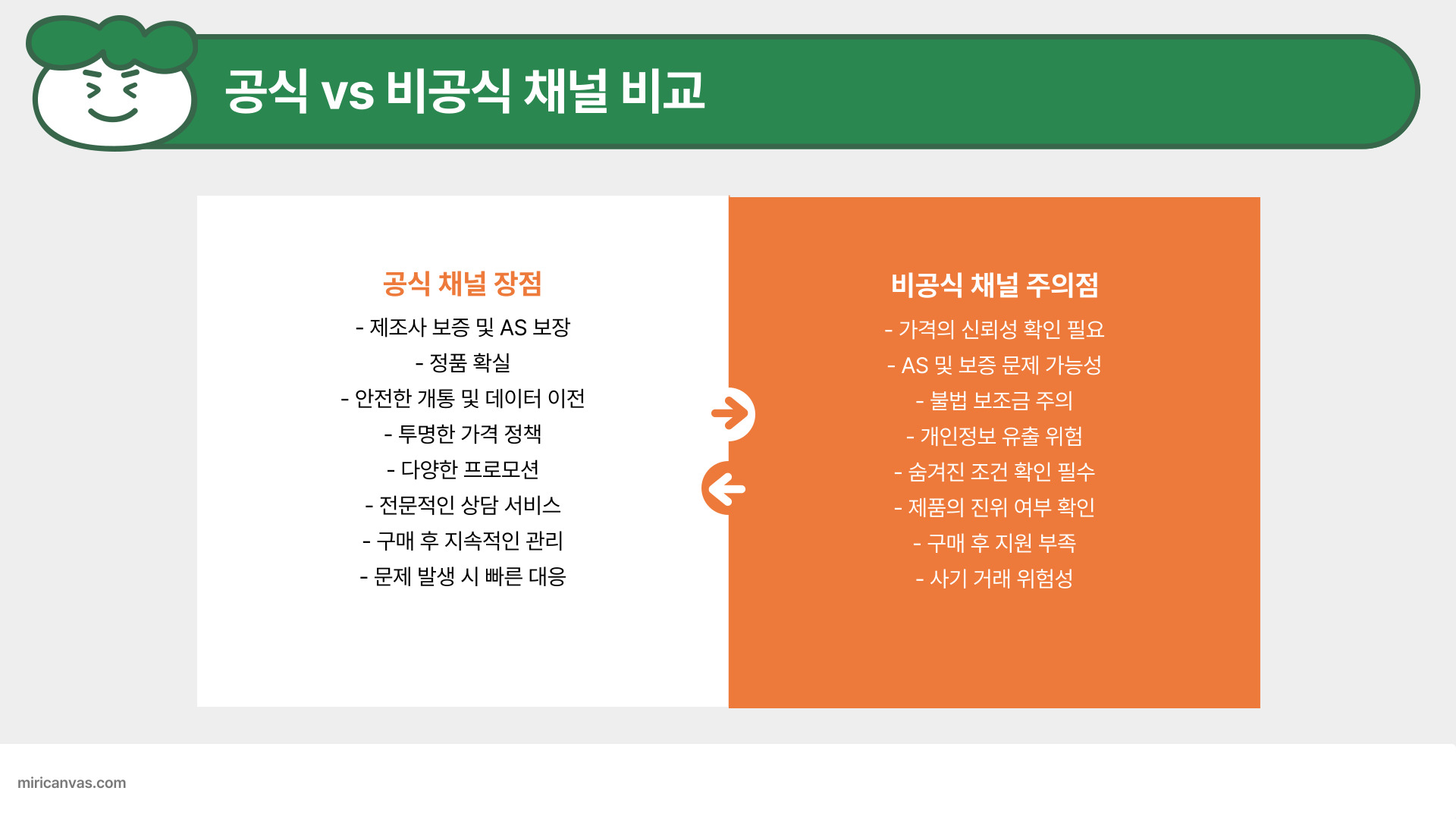 공식 vs 비공식 채널 비교

공식 채널 장점

- 제조사 보증 및 AS 보장
- 정품 확실
- 안전한 개통 및 데이터 이전
- 투명한 가격 정책
- 다양한 프로모션
- 전문적인 상담 서비스
- 구매 후 지속적인 관리
- 문제 발생 시 빠른 대응

비공식 채널 주의점

- 가격의 신뢰성 확인 필요
- AS 및 보증 문제 가능성
- 불법 보조금 주의
- 개인정보 유출 위험
- 숨겨진 조건 확인 필수
- 제품의 진위 여부 확인
- 구매 후 지원 부족
- 사기 거래 위험성

miricanvas.com